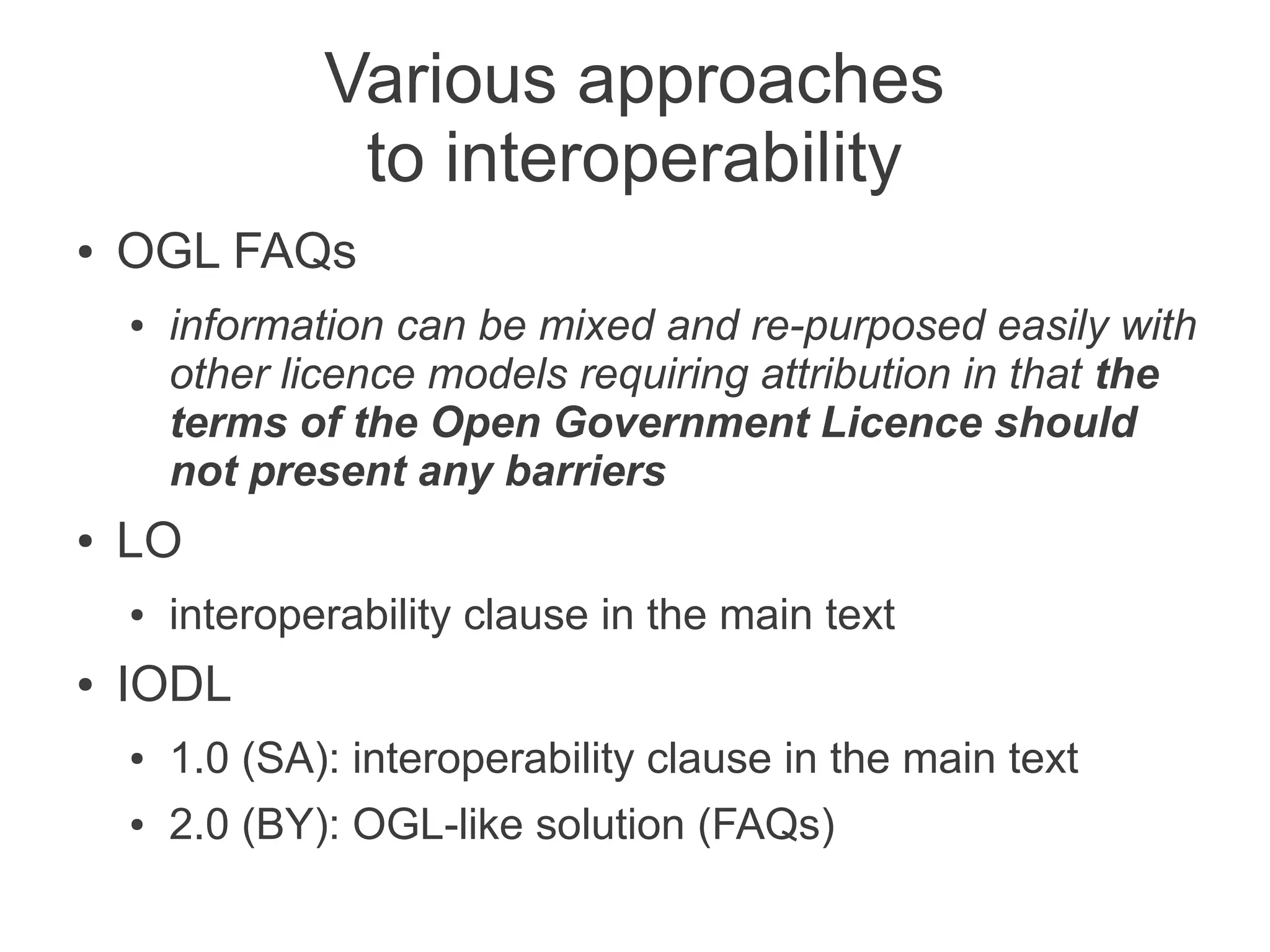 Various approaches
to interoperability

• OGL FAQs
  • information can be mixed and re-purposed easily with other licence models requiring attribution in that the terms of the Open Government Licence should not present any barriers
• LO
  • interoperability clause in the main text
• IODL
  • 1.0 (SA): interoperability clause in the main text
  • 2.0 (BY): OGL-like solution (FAQs)